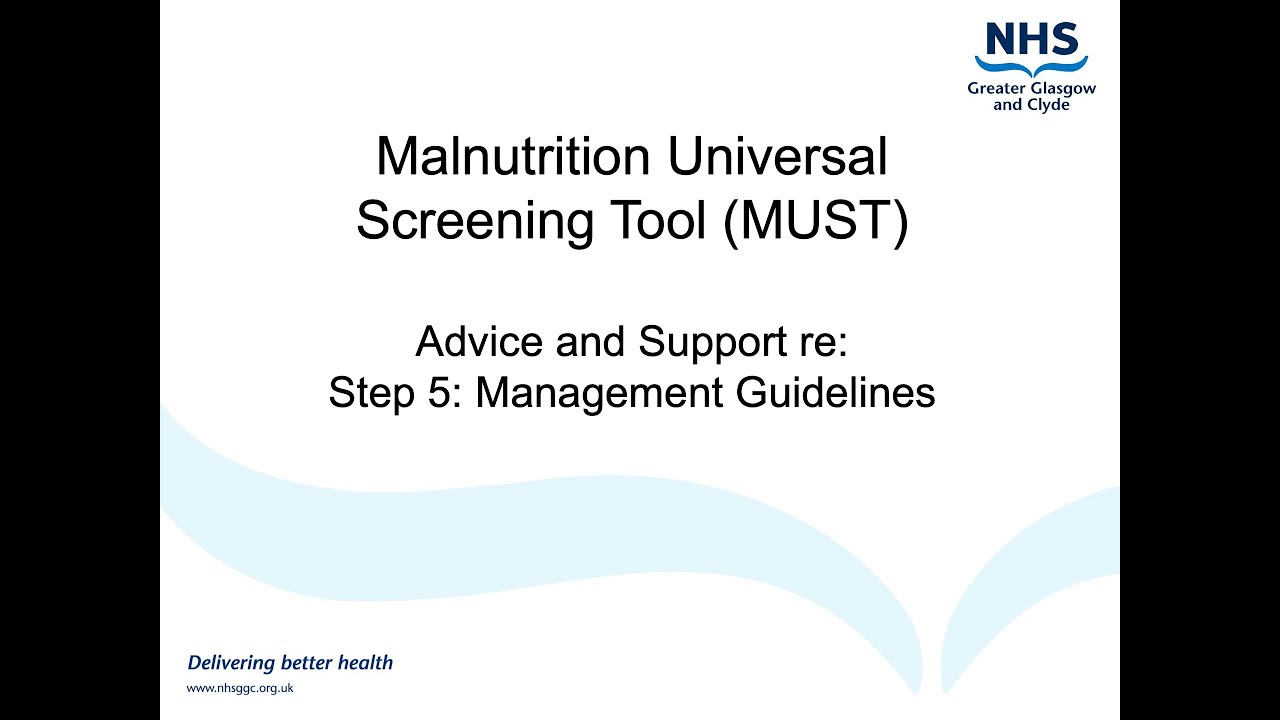 NHS
Greater Glasgow and Clyde

Malnutrition Universal Screening Tool (MUST)

Advice and Support re:
Step 5: Management Guidelines

Delivering better health

www.nhsggc.org.uk